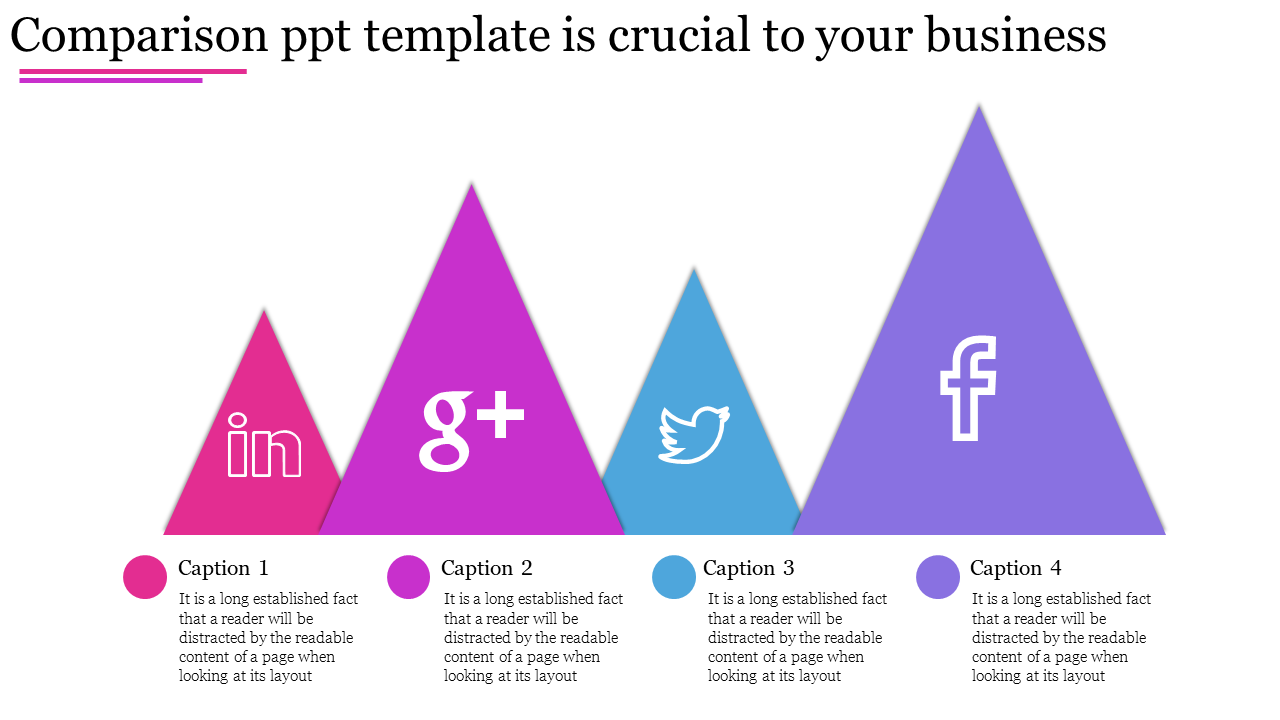 Comparison ppt template is crucial to your business

in

g+

f

Caption 1
It is a long established fact that a reader will be distracted by the readable content of a page when looking at its layout

Caption 2
It is a long established fact that a reader will be distracted by the readable content of a page when looking at its layout

Caption 3
It is a long established fact that a reader will be distracted by the readable content of a page when looking at its layout

Caption 4
It is a long established fact that a reader will be distracted by the readable content of a page when looking at its layout